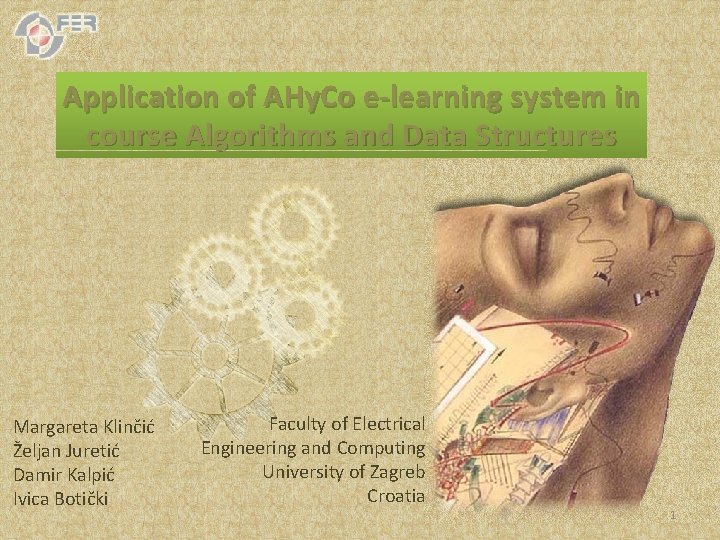 FER

Application of AHyCo e-learning system in course Algorithms and Data Structures

Margareta Klinčić
Željan Juretić
Damir Kalpić
Ivica Botički

Faculty of Electrical
Engineering and Computing
University of Zagreb
Croatia

1